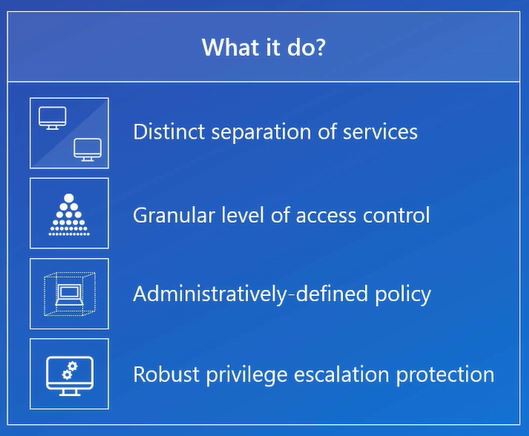 What it do?

Distinct separation of services

Granular level of access control

Administratively-defined policy

Robust privilege escalation protection